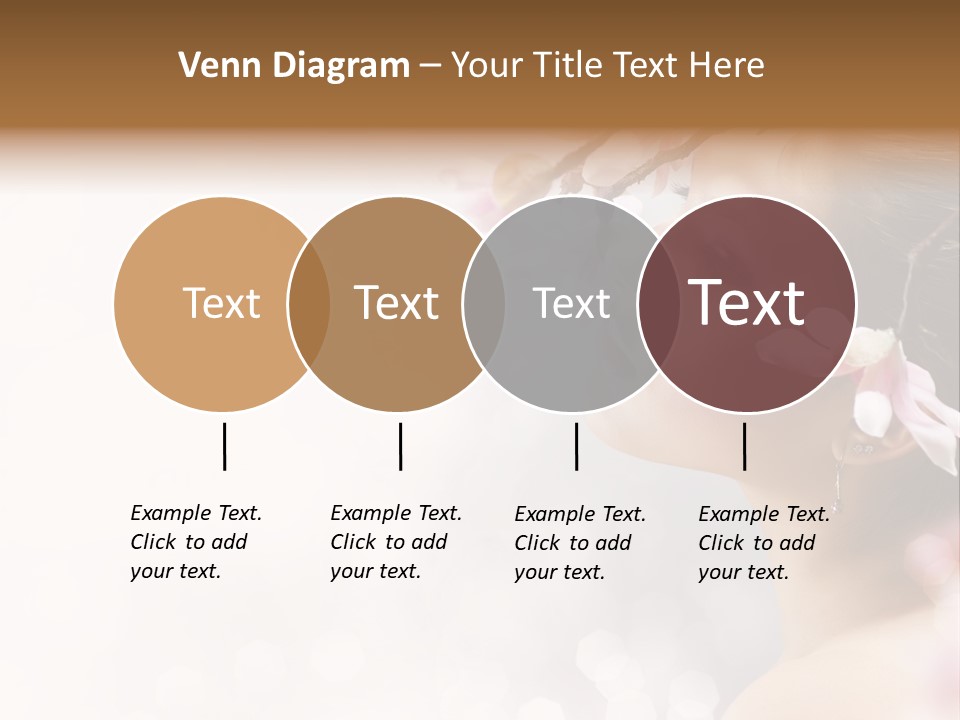 Venn Diagram – Your Title Text Here

Text

Text

Text

Text

Example Text. Click to add your text.

Example Text. Click to add your text.

Example Text. Click to add your text.

Example Text. Click to add your text.